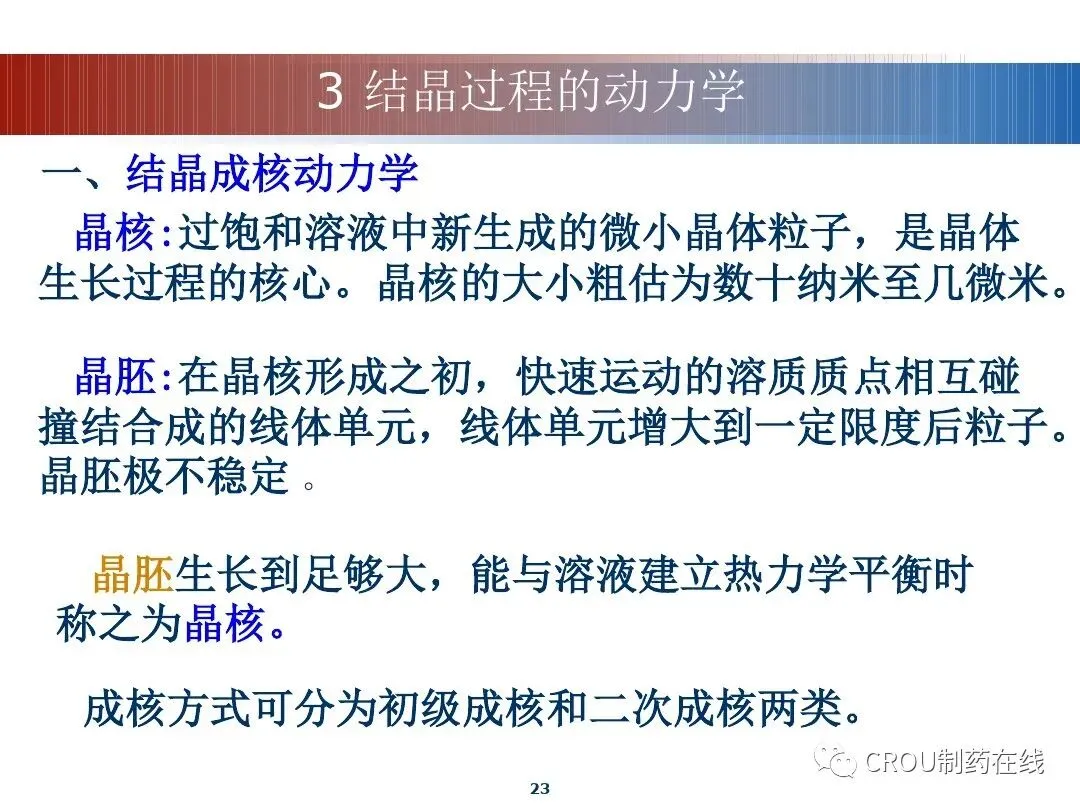 3 结晶过程的动力学

一、结晶成核动力学

晶核:过饱和溶液中新生成的微小晶体粒子，是晶体生长过程的核心。晶核的大小粗估为数十纳米至几微米。

晶胚:在晶核形成之初，快速运动的溶质质点相互碰撞结合成的线体单元，线体单元增大到一定限度后粒子。晶胚极不稳定 。

晶胚生长到足够大，能与溶液建立热力学平衡时称之为晶核。

成核方式可分为初级成核和二次成核两类。

CROU制药在线

23